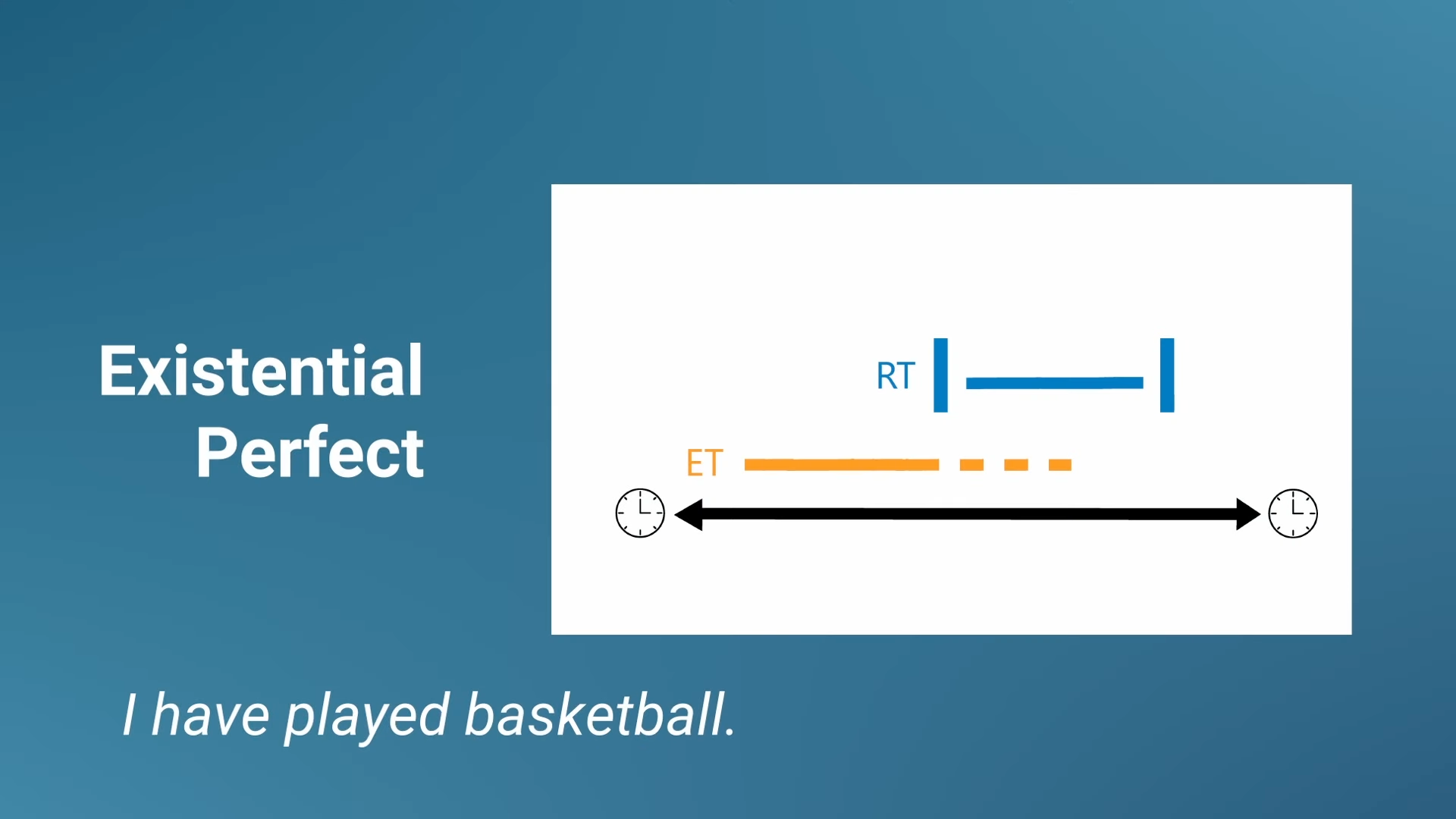 Existential Perfect

RT

ET

I have played basketball.